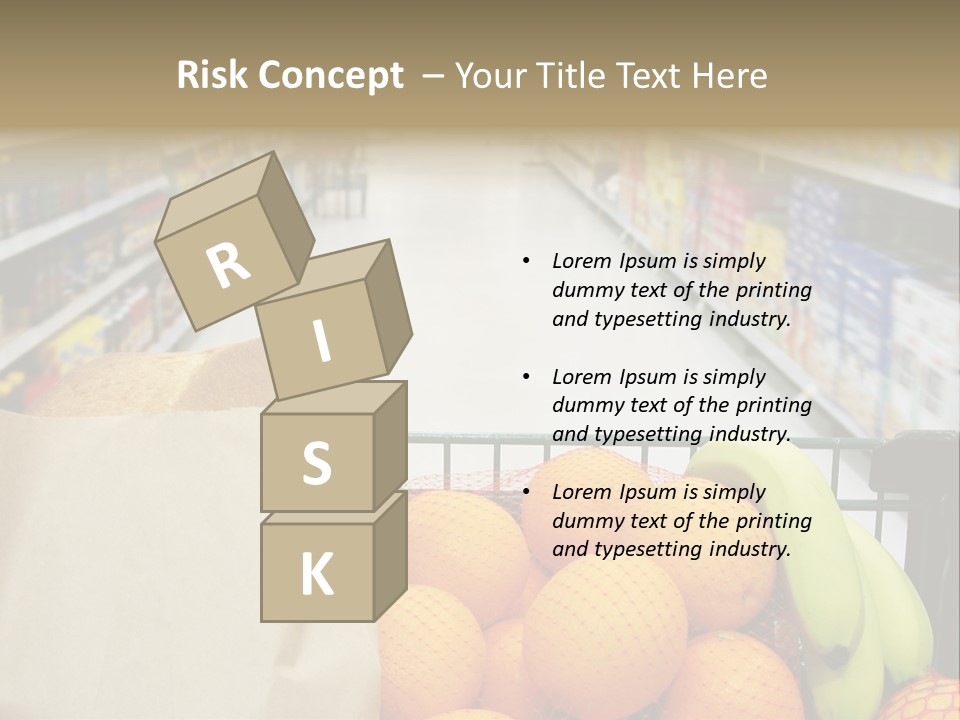 Risk Concept – Your Title Text Here

R
I
S
K

• Lorem Ipsum is simply dummy text of the printing and typesetting industry.

• Lorem Ipsum is simply dummy text of the printing and typesetting industry.

• Lorem Ipsum is simply dummy text of the printing and typesetting industry.